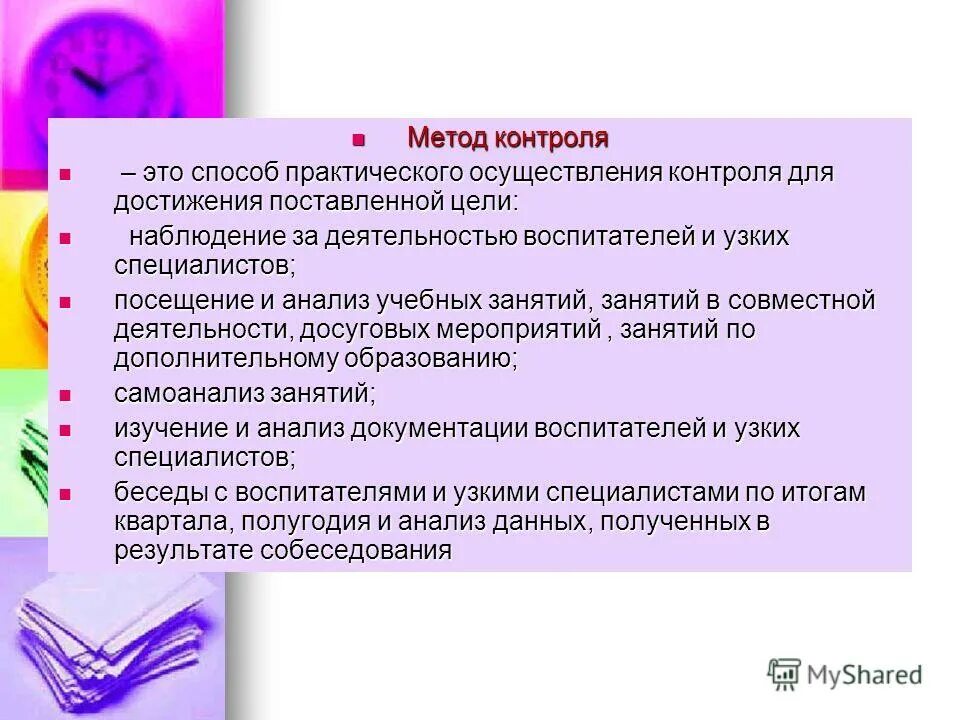 Метод контроля

– это способ практического осуществления контроля для достижения поставленной цели:

наблюдение за деятельностью воспитателей и узких специалистов;

посещение и анализ учебных занятий, занятий в совместной деятельности, досуговых мероприятий , занятий по дополнительному образованию;

самоанализ занятий;

изучение и анализ документации воспитателей и узких специалистов;

беседы с воспитателями и узкими специалистами по итогам квартала, полугодия и анализ данных, полученных в результате собеседования

MyShared